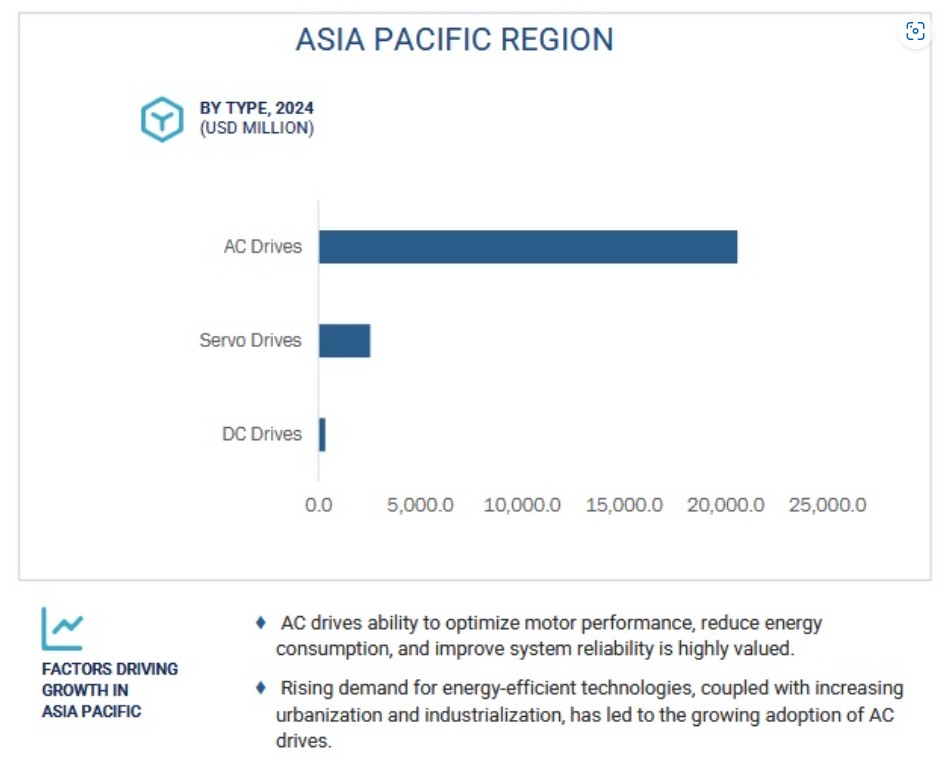 ASIA PACIFIC REGION

BY TYPE, 2024
(USD MILLION)

AC Drives
Servo Drives
DC Drives

0.0 5,000.0 10,000.0 15,000.0 20,000.0 25,000.0

FACTORS DRIVING GROWTH IN ASIA PACIFIC

♦ AC drives ability to optimize motor performance, reduce energy consumption, and improve system reliability is highly valued.

♦ Rising demand for energy-efficient technologies, coupled with increasing urbanization and industrialization, has led to the growing adoption of AC drives.